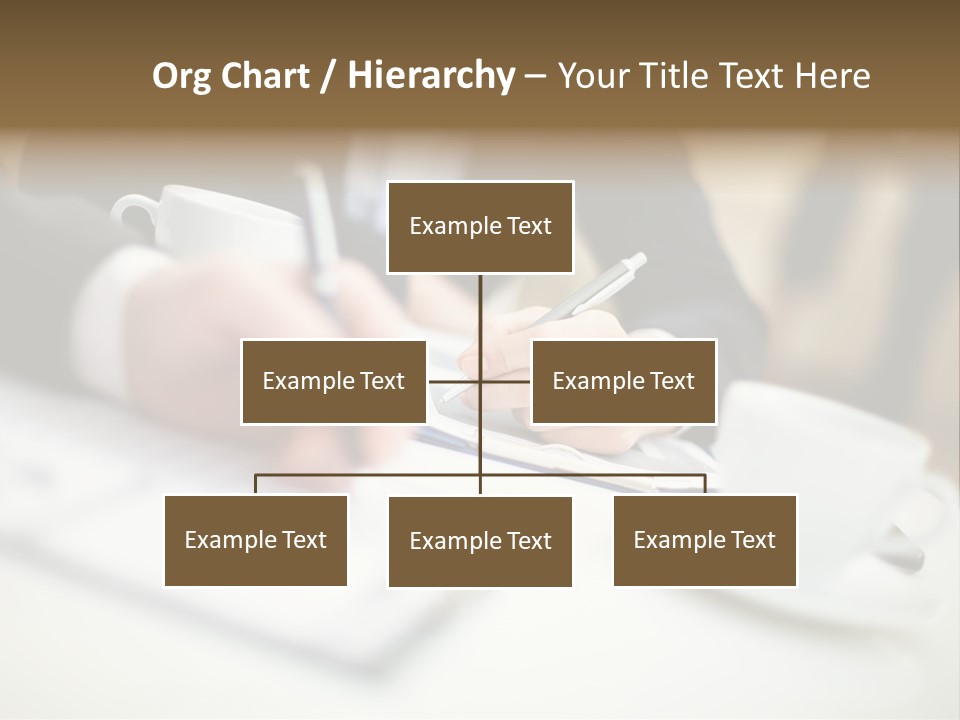 Org Chart / Hierarchy – Your Title Text Here

Example Text

Example Text

Example Text

Example Text

Example Text

Example Text